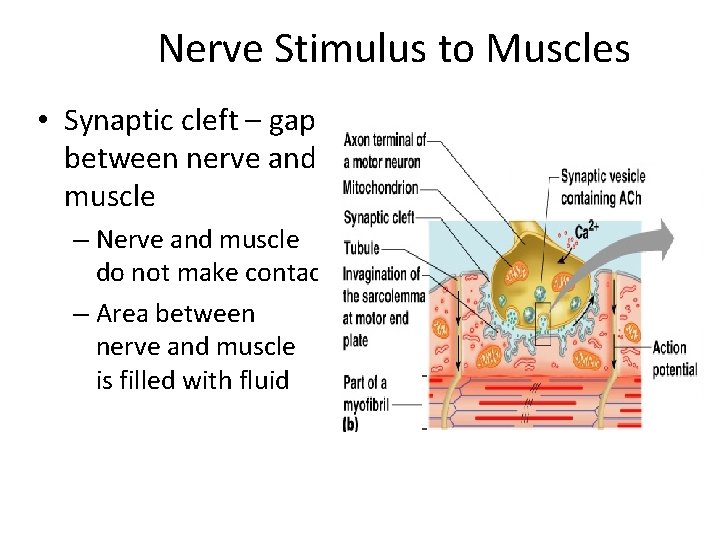 Nerve Stimulus to Muscles

• Synaptic cleft – gap between nerve and muscle

– Nerve and muscle do not make contac

– Area between nerve and muscle is filled with fluid

Axon terminal of a motor neuron

Mitochondrion

Synaptic cleft

Tubule

Invagination of the sarcolemma at motor end plate

Part of a myofibril

(b)

Synaptic vesicle containing ACh

$Ca^{2+}$

Action potential